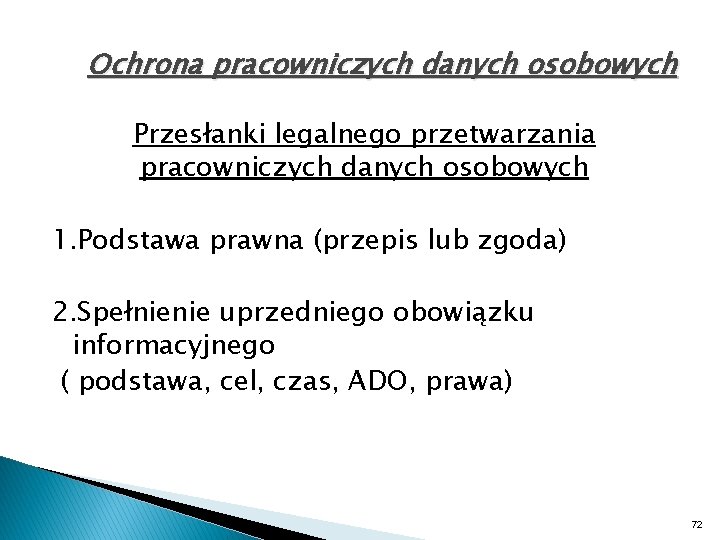 Ochrona pracowniczych danych osobowych

Przesłanki legalnego przetwarzania pracowniczych danych osobowych

1.Podstawa prawna (przepis lub zgoda)

2.Spełnienie uprzedniego obowiązku informacyjnego
( podstawa, cel, czas, ADO, prawa)

72